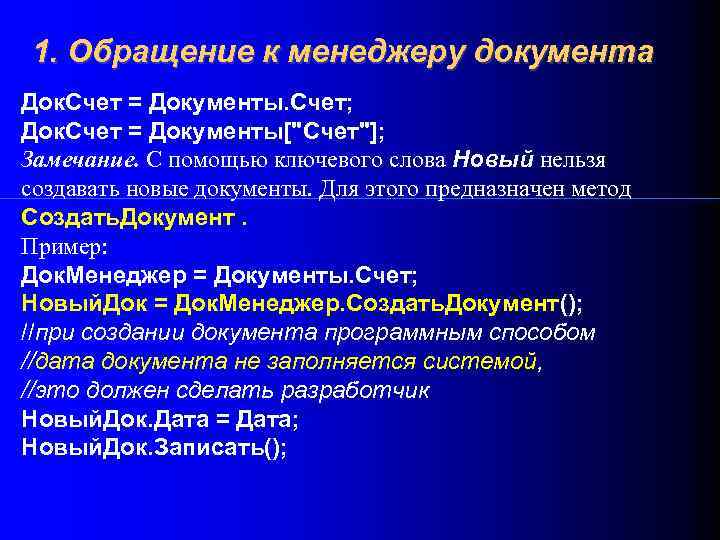 1. Обращение к менеджеру документа

ДокСчет = Документы.Счет;
ДокСчет = Документы["Счет"];
Замечание. С помощью ключевого слова Новый нельзя создавать новые документы. Для этого предназначен метод СоздатьДокумент .
Пример:
ДокМенеджер = Документы.Счет;
НовыйДок = ДокМенеджер.СоздатьДокумент();
//при создании документа программным способом
//дата документа не заполняется системой,
//это должен сделать разработчик
НовыйДок.Дата = Дата;
НовыйДок.Записать();